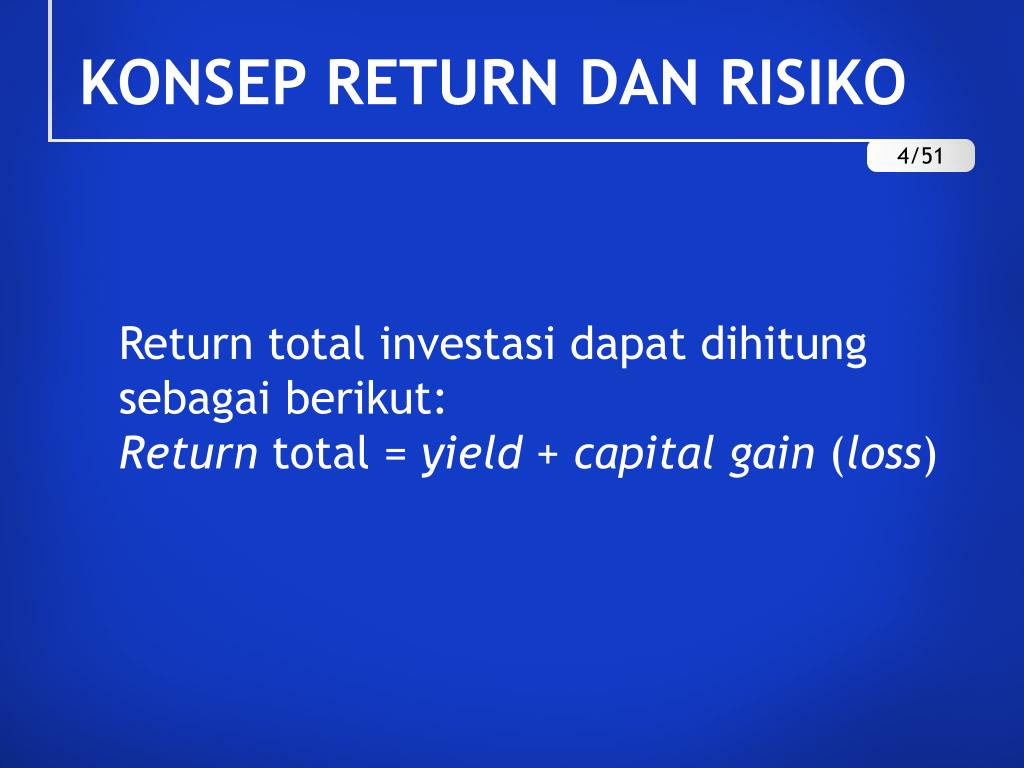 KONSEP RETURN DAN RISIKO

4/51

Return total investasi dapat dihitung sebagai berikut:
Return total = yield + capital gain (loss)